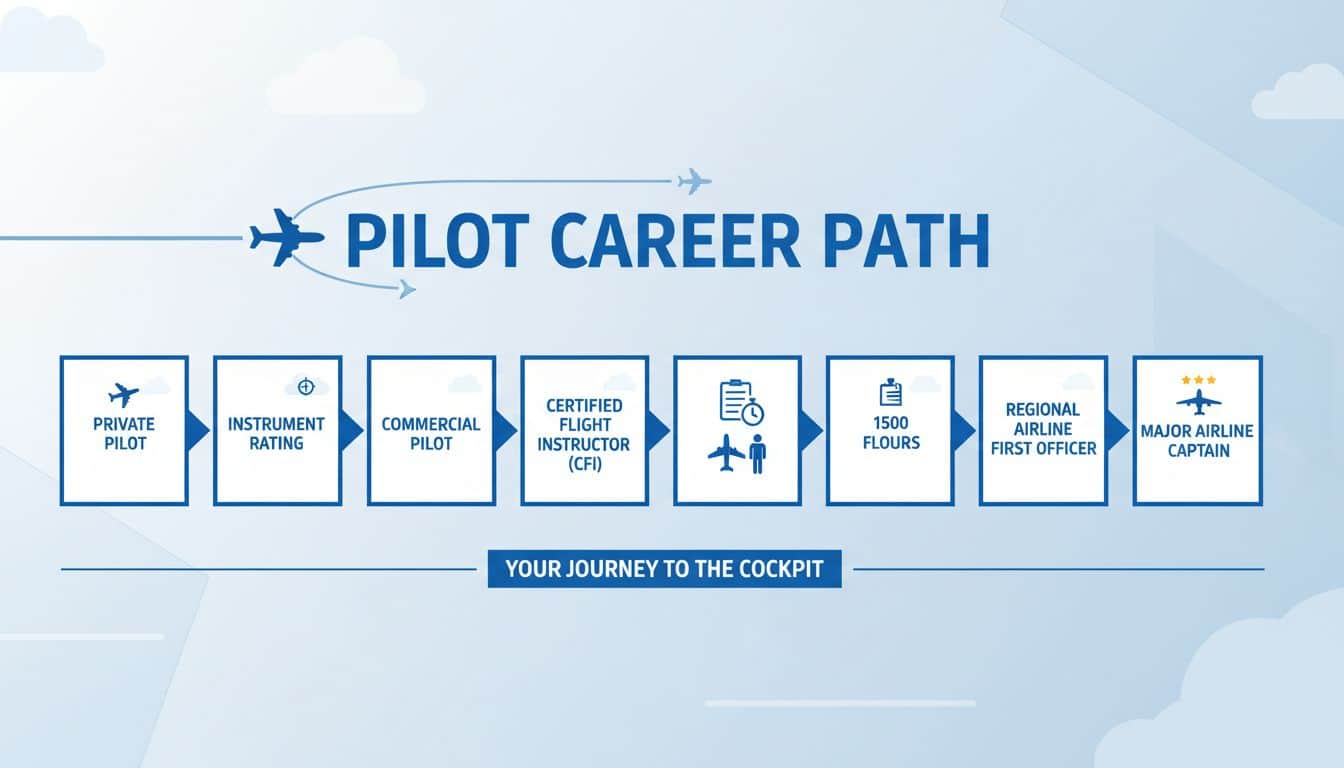 PILOT CAREER PATH

PRIVATE PILOT

INSTRUMENT RATING

COMMERCIAL PILOT

CERTIFIED FLIGHT INSTRUCTOR (CFI)

1500 FLOURS

REGIONAL AIRLINE FIRST OFFICER

MAJOR AIRLINE CAPTAIN

YOUR JOURNEY TO THE COCKPIT